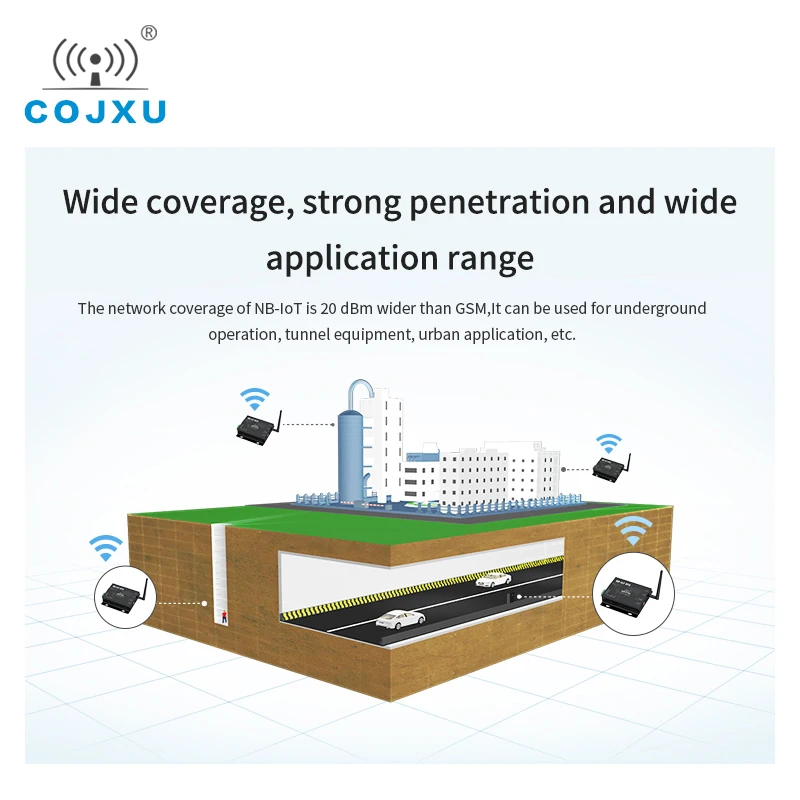 ®
COJXU

Wide coverage, strong penetration and wide application range

The network coverage of NB-IoT is 20 dBm wider than GSM,It can be used for underground operation, tunnel equipment, urban application, etc.